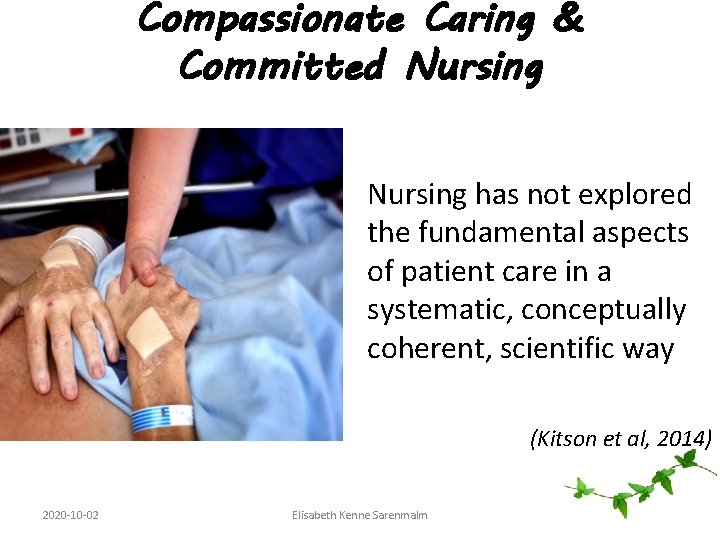 Compassionate Caring & Committed Nursing

Nursing has not explored the fundamental aspects of patient care in a systematic, conceptually coherent, scientific way

(Kitson et al, 2014)

2020-10-02

Elisabeth Kenne Sarenmalm